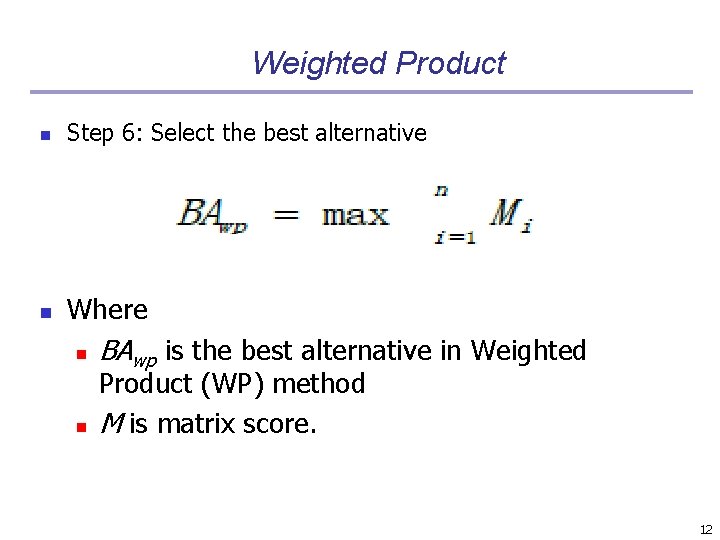 Weighted Product

Step 6: Select the best alternative

$BA_{wp} = \max_{i=1}^{n} M_i$

Where

$BA_{wp}$ is the best alternative in Weighted Product (WP) method

$M$ is matrix score.

12